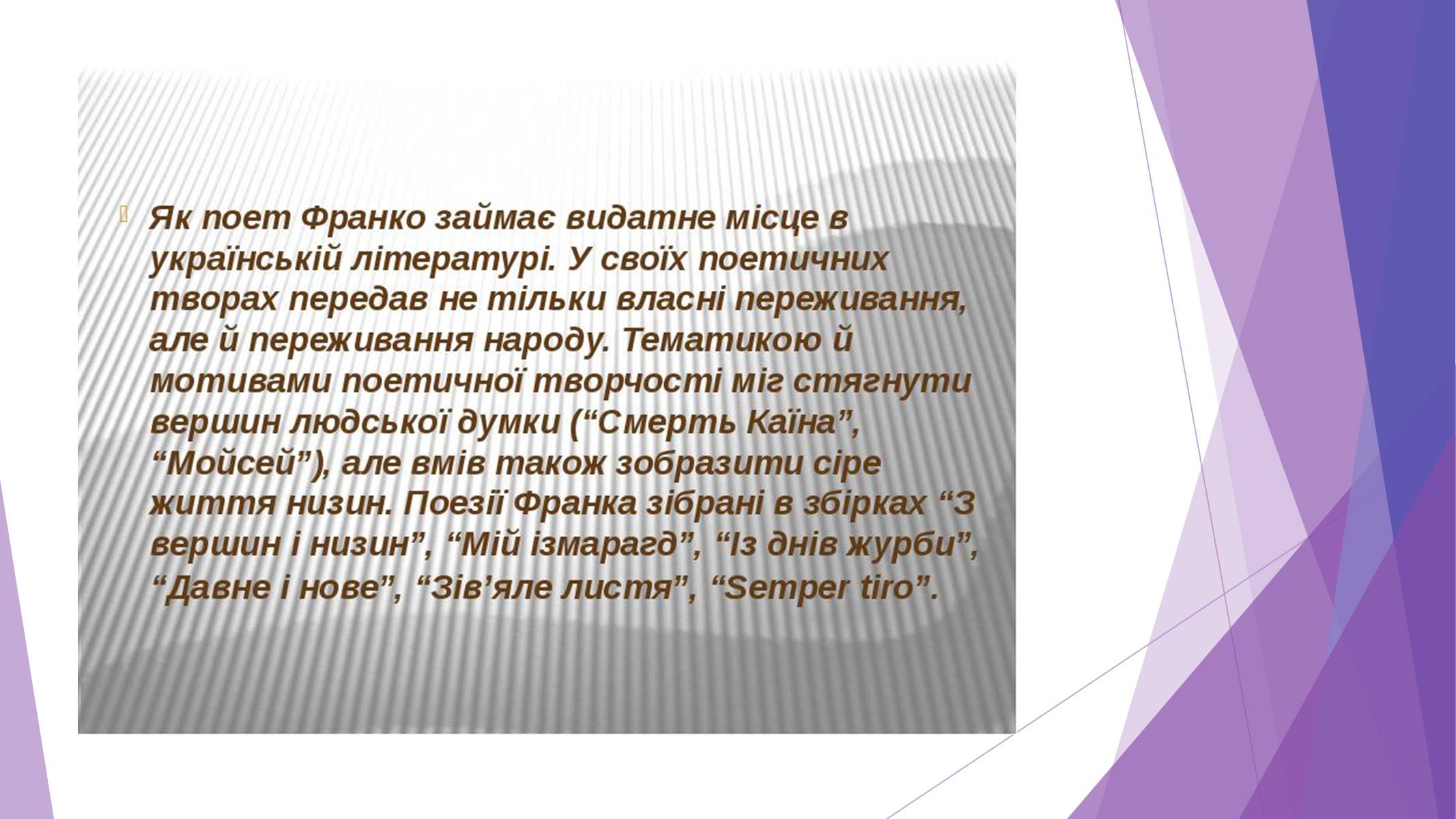 Як поет Франко займає видатне місце в українській літературі. У своїх поетичних творах передав не тільки власні переживання, але й переживання народу. Тематикою й мотивами поетичної творчості міг стягнути вершин людської думки (“Смерть Каїна”, “Мойсей”), але вмів також зобразити сіре життя низин. Поезії Франка зібрані в збірках “З вершин і низин”, “Мій ізмарагд”, “Із днів журби”, “Давне і нове”, “Зів’яле листя”, “Semper tiro”.